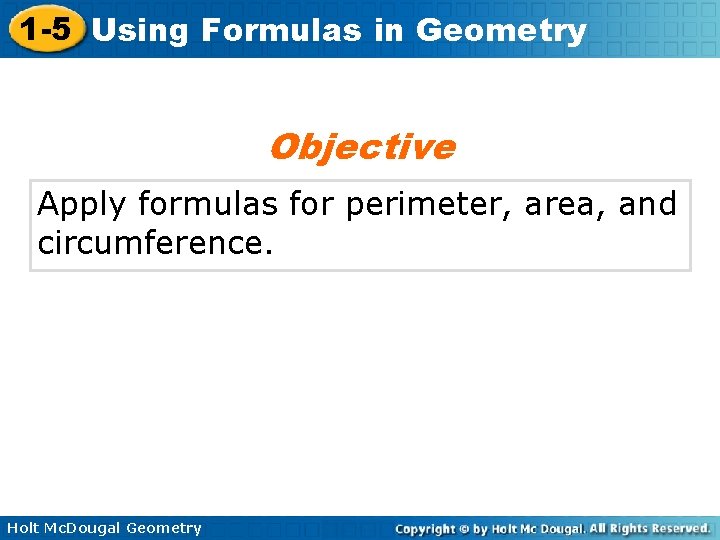 1-5 Using Formulas in Geometry

Objective

Apply formulas for perimeter, area, and circumference.

Holt McDougal Geometry

Copyright © by Holt Mc Dougal. All Rights Reserved.